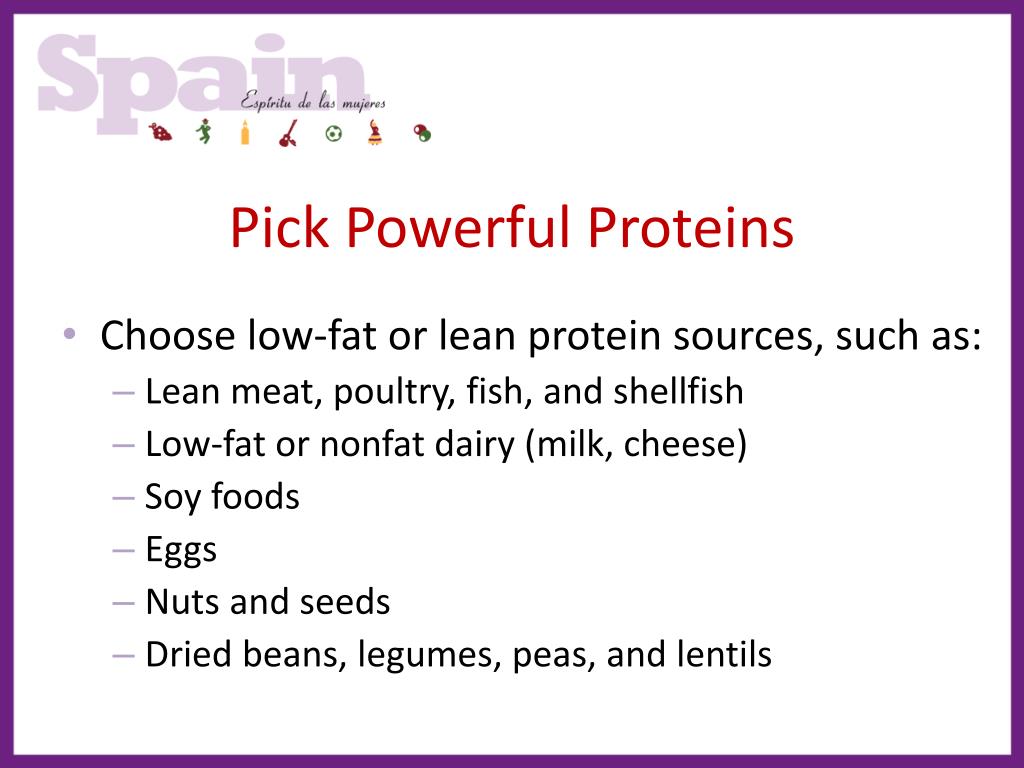 Spain
Espíritu de las mujeres

Pick Powerful Proteins

• Choose low-fat or lean protein sources, such as:
– Lean meat, poultry, fish, and shellfish
– Low-fat or nonfat dairy (milk, cheese)
– Soy foods
– Eggs
– Nuts and seeds
– Dried beans, legumes, peas, and lentils